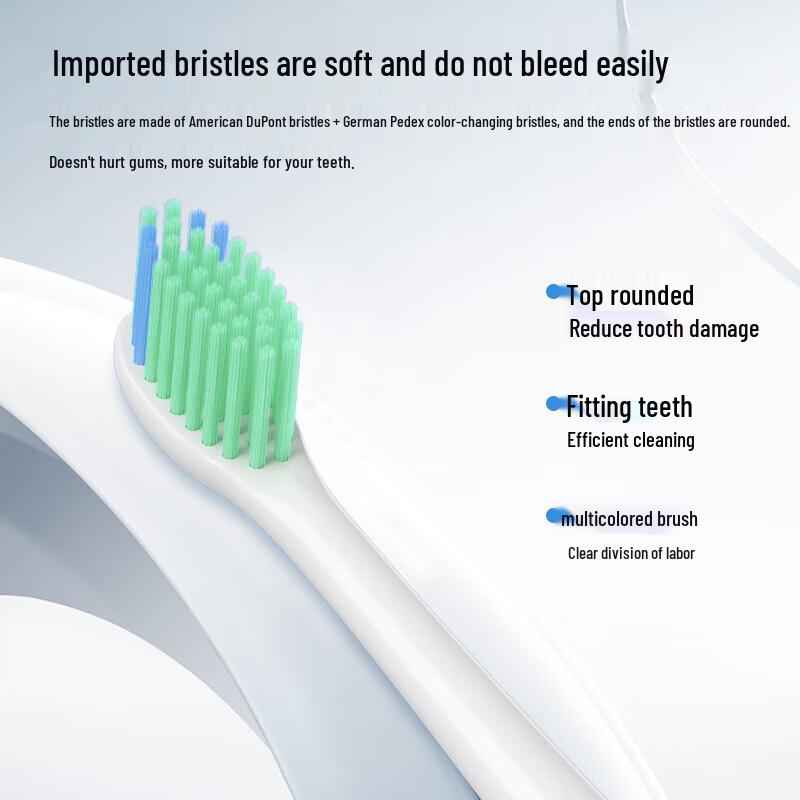 Imported bristles are soft and do not bleed easily

The bristles are made of American DuPont bristles + German Pedex color-changing bristles, and the ends of the bristles are rounded.

Doesn't hurt gums, more suitable for your teeth.

Top rounded
Reduce tooth damage

Fitting teeth
Efficient cleaning

multicolored brush
Clear division of labor